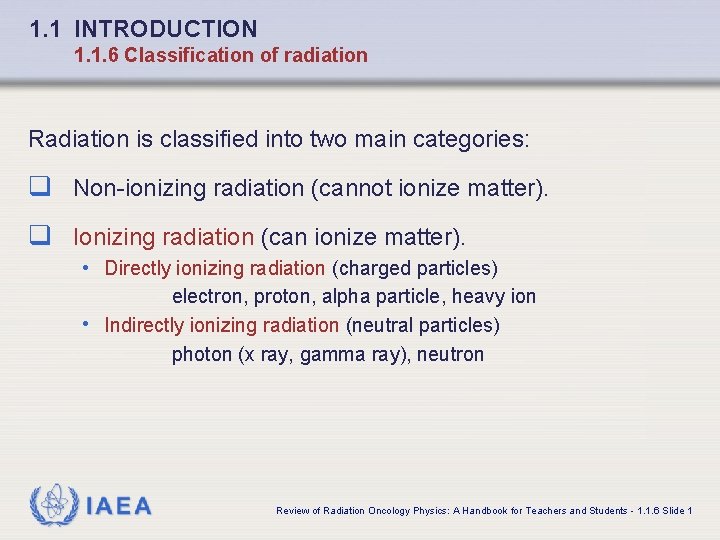 1.1 INTRODUCTION
1.1.6 Classification of radiation

Radiation is classified into two main categories:

❑ Non-ionizing radiation (cannot ionize matter).

❑ Ionizing radiation (can ionize matter).

• Directly ionizing radiation (charged particles)
electron, proton, alpha particle, heavy ion

• Indirectly ionizing radiation (neutral particles)
photon (x ray, gamma ray), neutron

IAEA

Review of Radiation Oncology Physics: A Handbook for Teachers and Students - 1.1.6 Slide 1